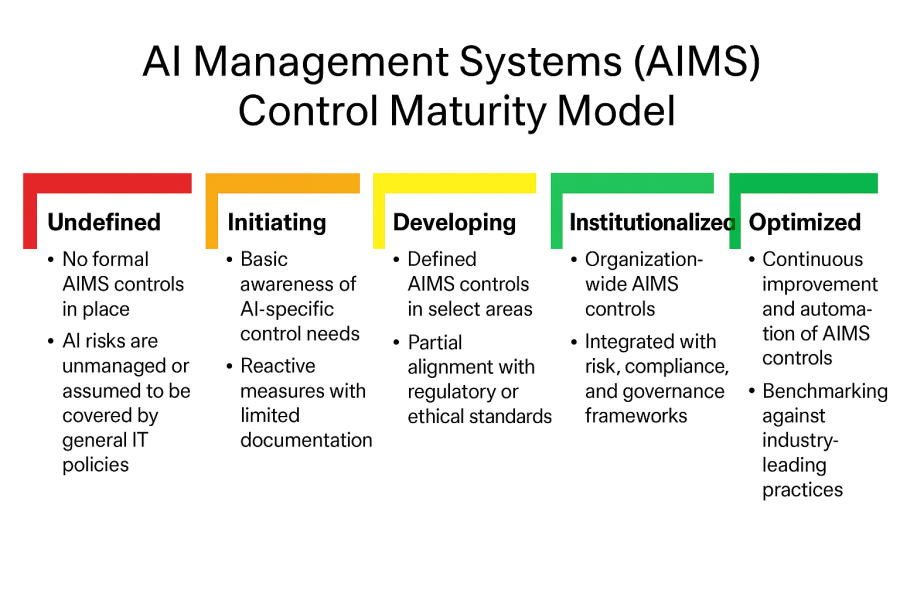 AI Management Systems (AIMS) Control Maturity Model

Undefined
• No formal AIMS controls in place
• AI risks are unmanaged or assumed to be covered by general IT policies

Initiating
• Basic awareness of AI-specific control needs
• Reactive measures with limited documentation

Developing
• Defined AIMS controls in select areas
• Partial alignment with regulatory or ethical standards

Institutionalized
• Organization-wide AIMS controls
• Integrated with risk, compliance, and governance frameworks

Optimized
• Continuous improvement and automation of AIMS controls
• Benchmarking against industry-leading practices